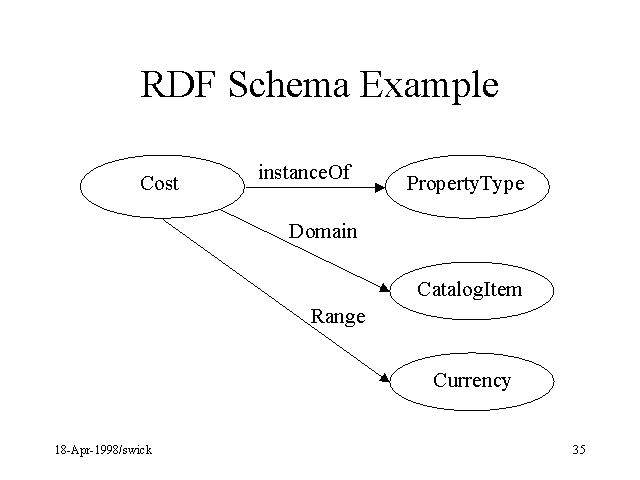 RDF Schema Example

Cost

instanceOf

PropertyType

Domain

CatalogItem

Range

Currency

18-Apr-1998/swick

35